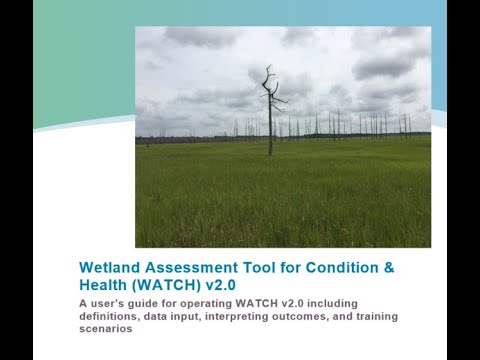 Wetland Assessment Tool for Condition & Health (WATCH) v2.0

A user's guide for operating WATCH v2.0 including definitions, data input, interpreting outcomes, and training scenarios